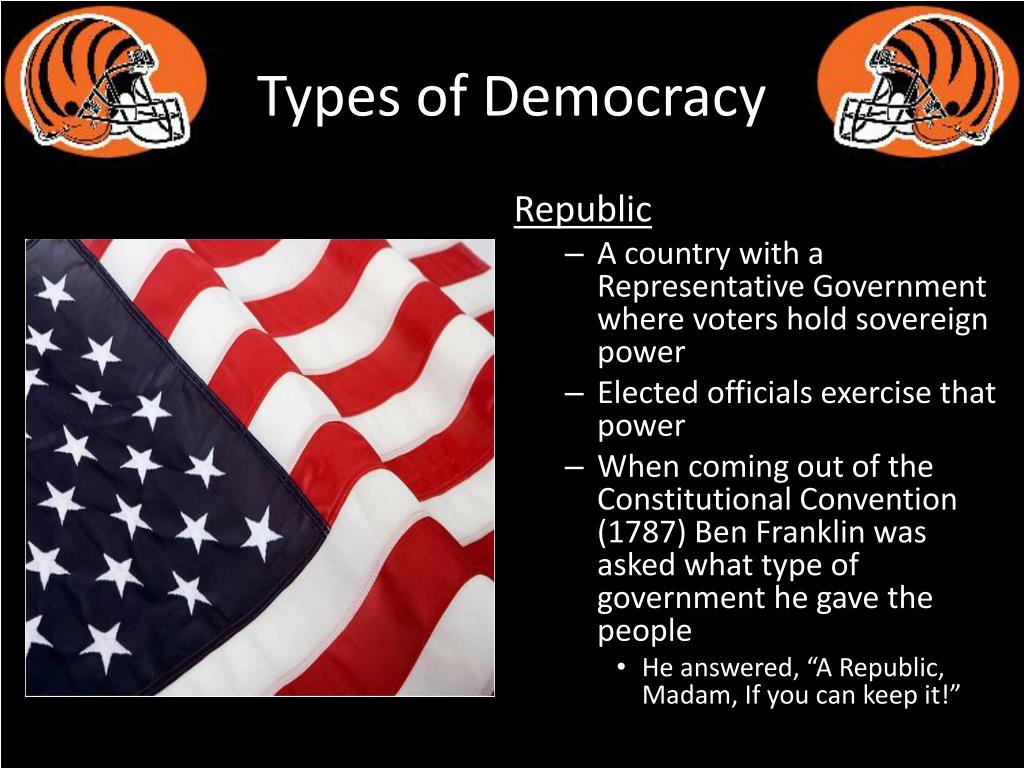 Types of Democracy

Republic

– A country with a Representative Government where voters hold sovereign power
– Elected officials exercise that power
– When coming out of the Constitutional Convention (1787) Ben Franklin was asked what type of government he gave the people
  • He answered, “A Republic, Madam, If you can keep it!”